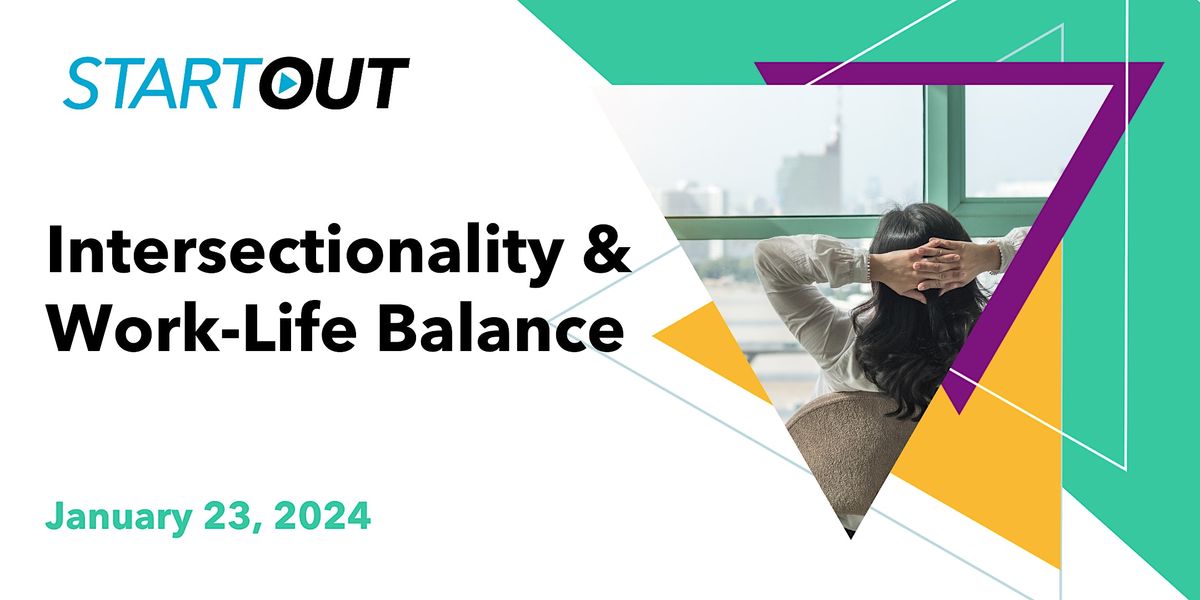 STARTOUT

Intersectionality & Work-Life Balance

January 23, 2024